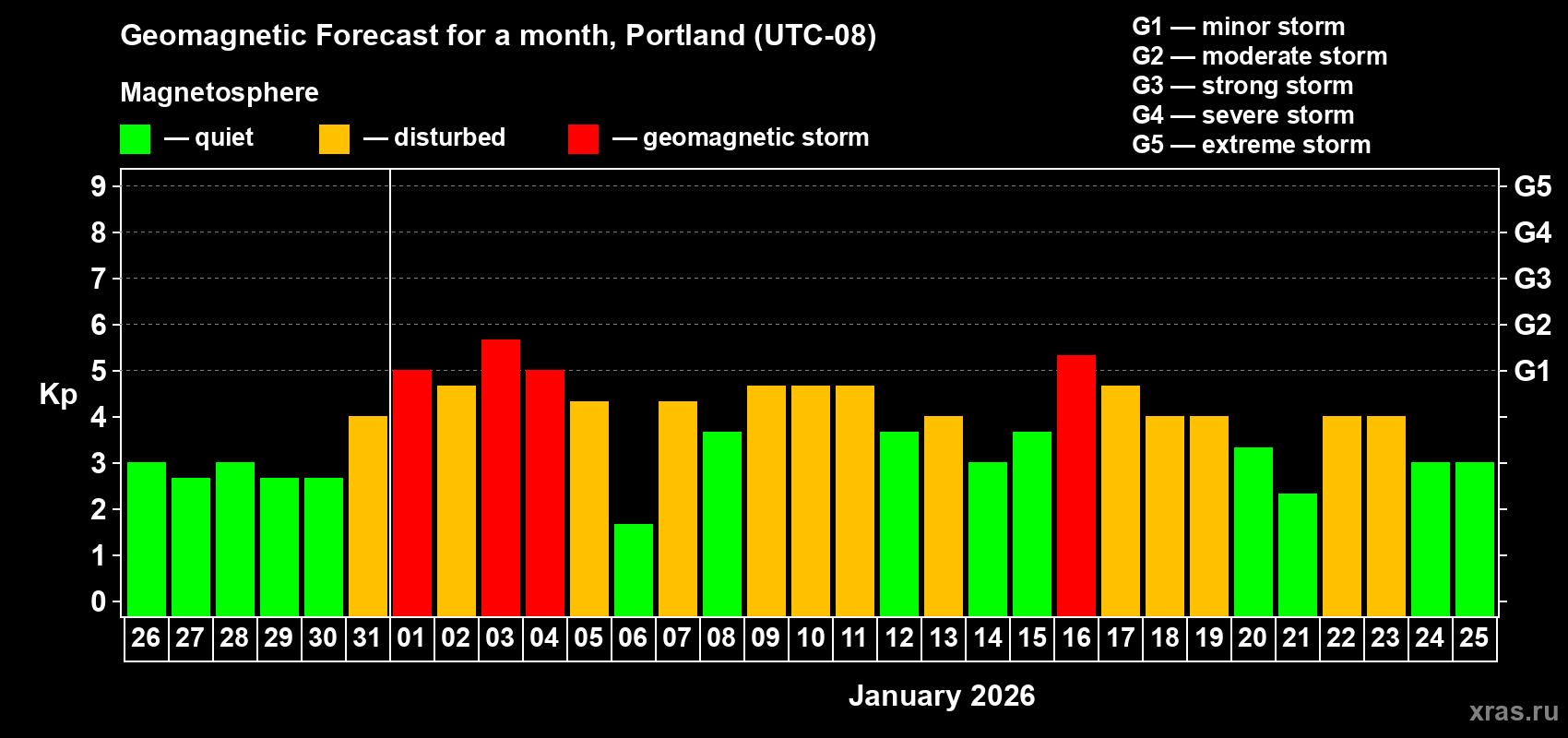 Geomagnetic Forecast for a month, Portland (UTC-08)

Magnetosphere

— quiet — disturbed — geomagnetic storm

G1 — minor storm
G2 — moderate storm
G3 — strong storm
G4 — severe storm
G5 — extreme storm

Kp

9 8 7 6 5 4 3 2 1 0

G5 G4 G3 G2 G1

26 27 28 29 30 31 01 02 03 04 05 06 07 08 09 10 11 12 13 14 15 16 17 18 19 20 21 22 23 24 25

January 2026

xras.ru